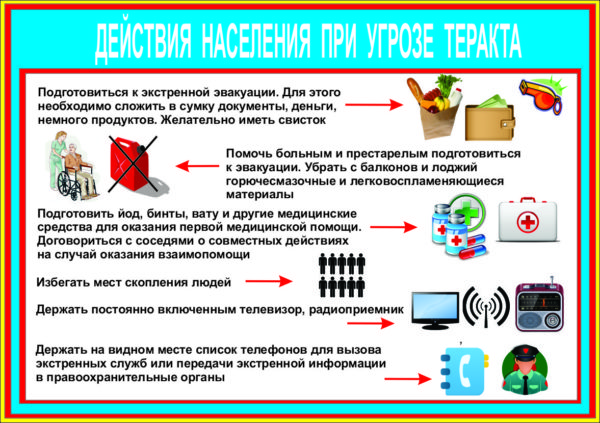 ДЕЙСТВИЯ НАСЕЛЕНИЯ ПРИ УГРОЗЕ ТЕРАКТА

Подготовиться к экстренной эвакуации. Для этого необходимо сложить в сумку документы, деньги, немного продуктов. Желательно иметь свисток

Помочь больным и престарелым подготовиться к эвакуации. Убрать с балконов и лоджий горючесмазочные и легковоспламеняющиеся материалы

Подготовить йод, бинты, вату и другие медицинские средства для оказания первой медицинской помощи. Договориться с соседями о совместных действиях на случай оказания взаимопомощи

Избегать мест скопления людей

Держать постоянно включенным телевизор, радиоприемник

Держать на видном месте список телефонов для вызова экстренных служб или передачи экстренной информации в правоохранительные органы